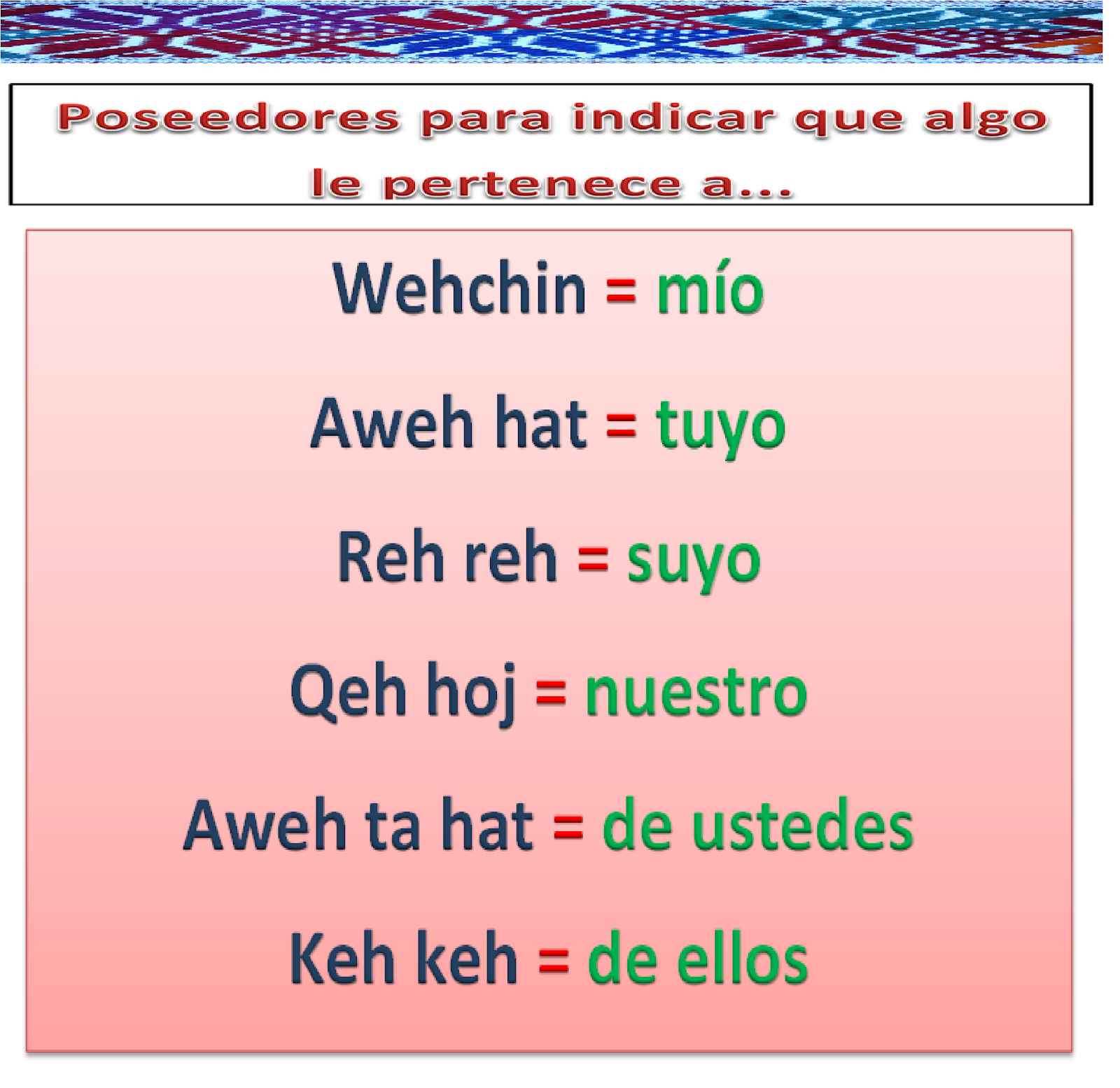 Poseedores para indicar que algo le pertenece a...

Wehchin = mío

Aweh hat = tuyo

Reh reh = suyo

Qeh hoj = nuestro

Aweh ta hat = de ustedes

Keh keh = de ellos